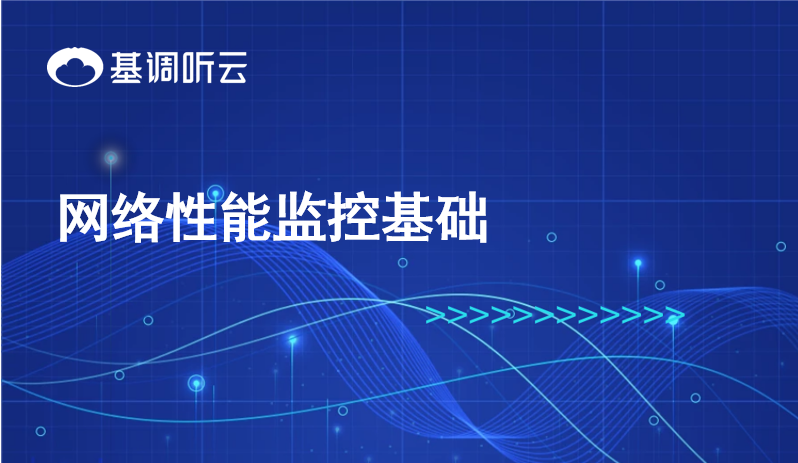 基调听云

网络性能监控基础